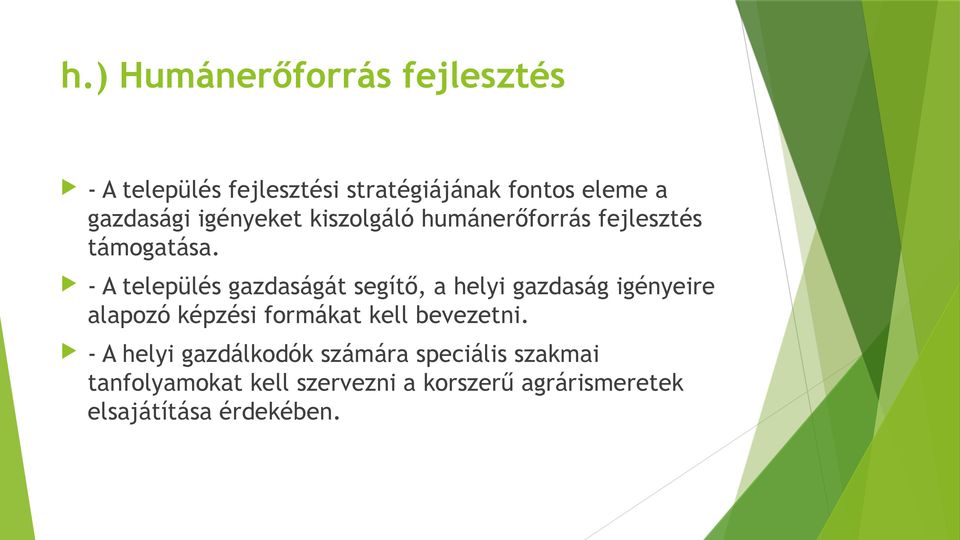 h.) Humánerőforrás fejlesztés

- A település fejlesztési stratégiájának fontos eleme a gazdasági igényeket kiszolgáló humánerőforrás fejlesztés támogatása.

- A település gazdaságát segítő, a helyi gazdaság igényeire alapozó képzési formákat kell bevezetni.

- A helyi gazdálkodók számára speciális szakmai tanfolyamokat kell szervezni a korszerű agrárismeretek elsajátítása érdekében.